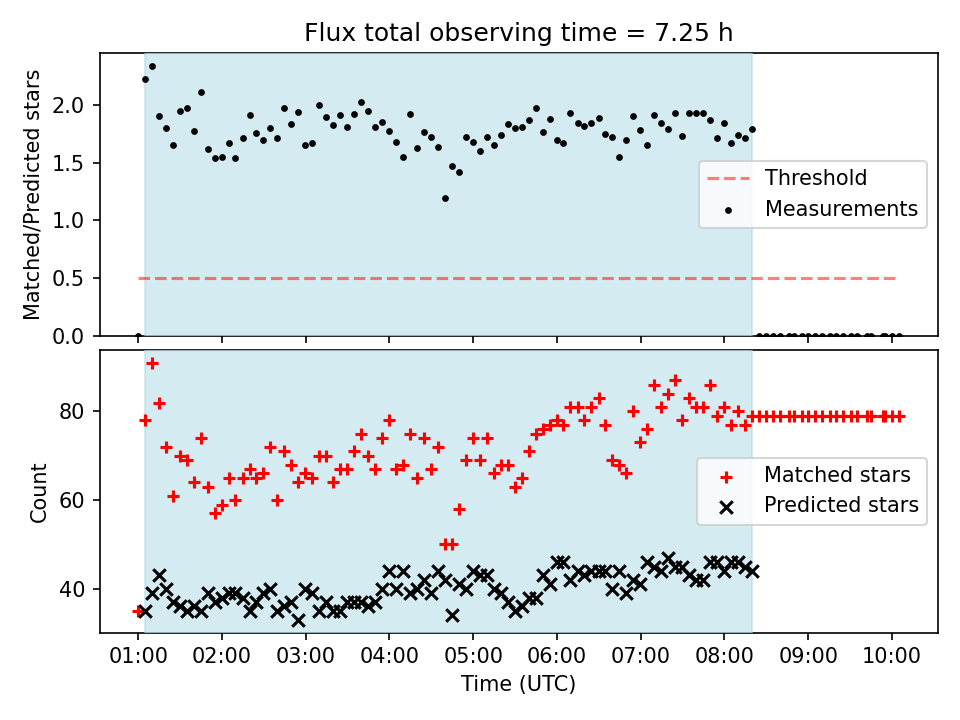 Flux total observing time = 7.25 h

Matched/Predicted stars

2.0
1.5
1.0
0.5
0.0

Threshold
Measurements

Count

80
60
40

Matched stars
Predicted stars

01:00 02:00 03:00 04:00 05:00 06:00 07:00 08:00 09:00 10:00

Time (UTC)